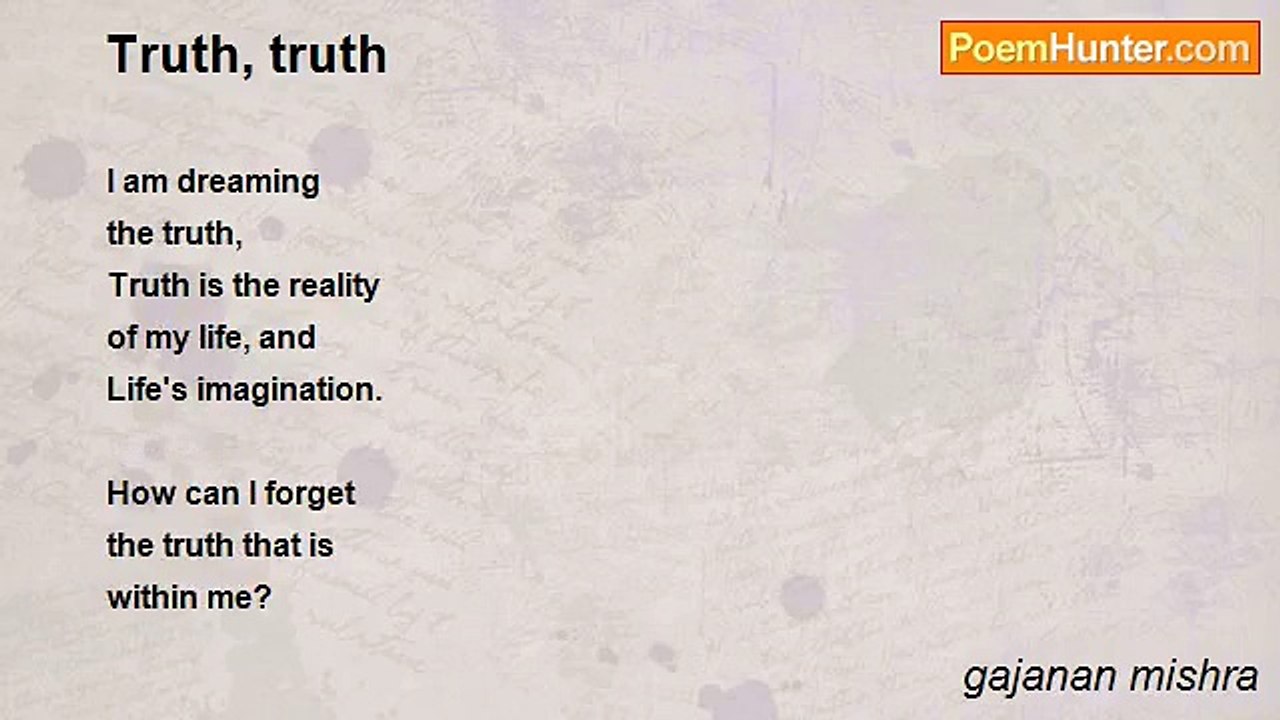 Truth, truth

PoemHunter.com

I am dreaming
the truth,
Truth is the reality
of my life, and
Life's imagination.

How can I forget
the truth that is
within me?

gajanan mishra